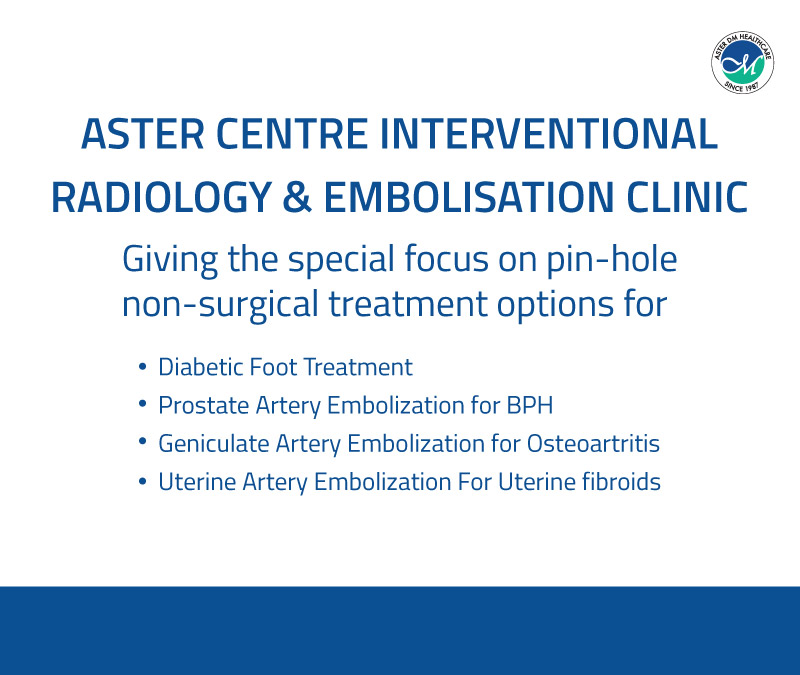 ASTER DM HEALTHCARE
SINCE 1987

ASTER CENTRE INTERVENTIONAL RADIOLOGY & EMBOLISATION CLINIC

Giving the special focus on pin-hole non-surgical treatment options for

• Diabetic Foot Treatment
• Prostate Artery Embolization for BPH
• Geniculate Artery Embolization for Osteoartritis
• Uterine Artery Embolization For Uterine fibroids